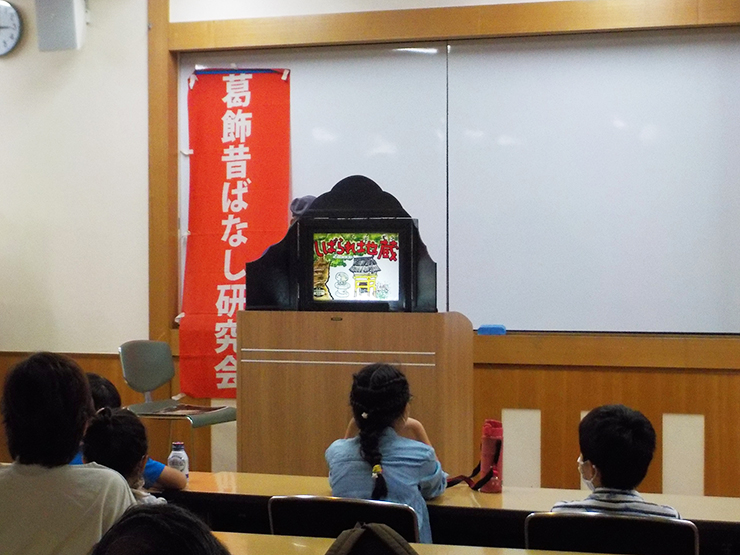 葛飾昔ばなし研究会

しばられ地蔵